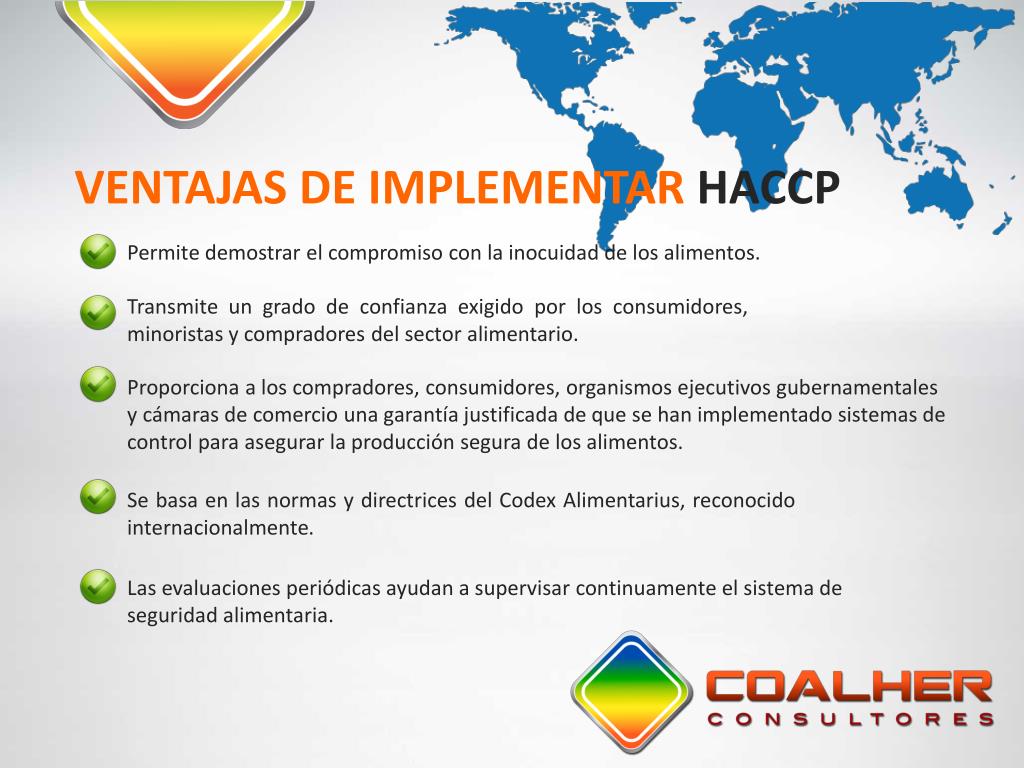 VENTAJAS DE IMPLEMENTAR HACCP

Permite demostrar el compromiso con la inocuidad de los alimentos.

Transmite un grado de confianza exigido por los consumidores, minoristas y compradores del sector alimentario.

Proporciona a los compradores, consumidores, organismos ejecutivos gubernamentales y cámaras de comercio una garantía justificada de que se han implementado sistemas de control para asegurar la producción segura de los alimentos.

Se basa en las normas y directrices del Codex Alimentarius, reconocido internacionalmente.

Las evaluaciones periódicas ayudan a supervisar continuamente el sistema de seguridad alimentaria.

COALHER
CONSULTORES